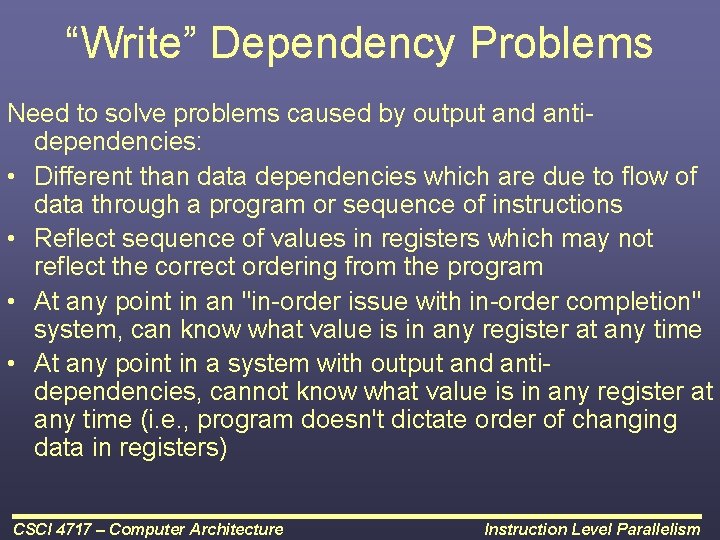 “Write” Dependency Problems

Need to solve problems caused by output and anti-dependencies:

• Different than data dependencies which are due to flow of data through a program or sequence of instructions
• Reflect sequence of values in registers which may not reflect the correct ordering from the program
• At any point in an "in-order issue with in-order completion" system, can know what value is in any register at any time
• At any point in a system with output and anti-dependencies, cannot know what value is in any register at any time (i.e., program doesn't dictate order of changing data in registers)

CSCI 4717 – Computer Architecture

Instruction Level Parallelism